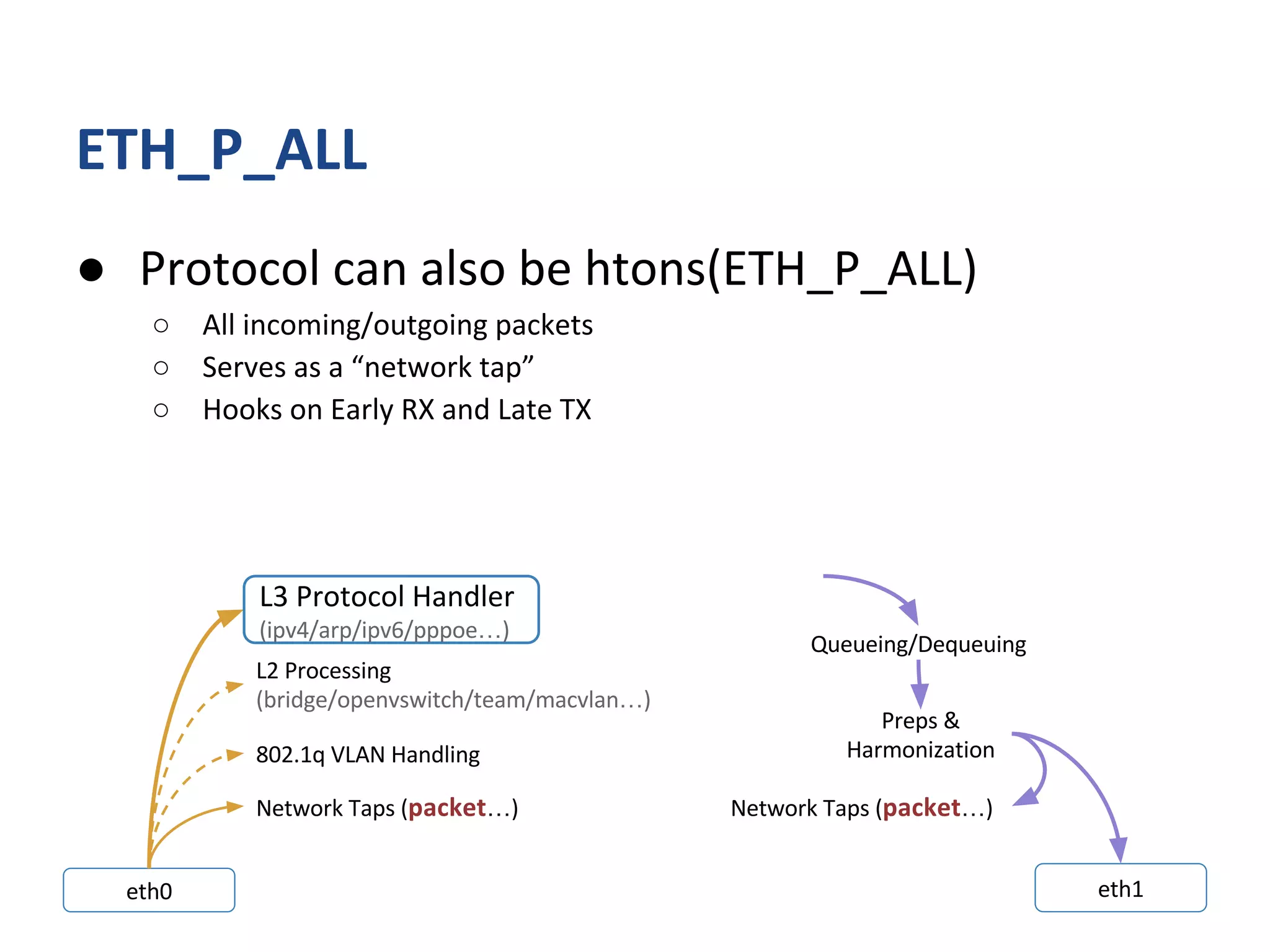 ETH_P_ALL

● Protocol can also be htons(ETH_P_ALL)
○ All incoming/outgoing packets
○ Serves as a “network tap”
○ Hooks on Early RX and Late TX

L3 Protocol Handler
(ipv4/arp/ipv6/pppoe…)

L2 Processing
(bridge/openvswitch/team/macvlan…)

802.1q VLAN Handling

Network Taps (packet…)

eth0

Queueing/Dequeuing

Preps &
Harmonization

Network Taps (packet…)

eth1